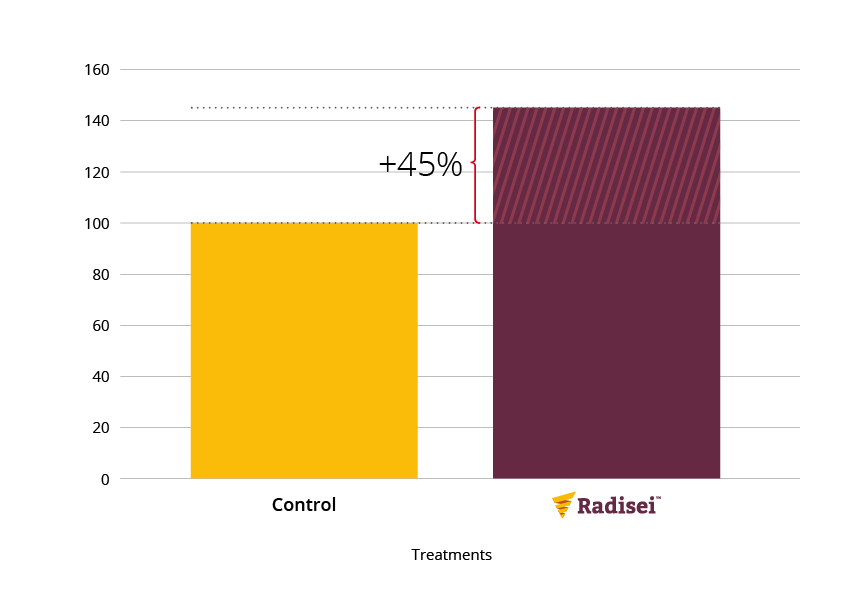 160
140
120
100
80
60
40
20
0

+45%

Control

Radisei™

Treatments